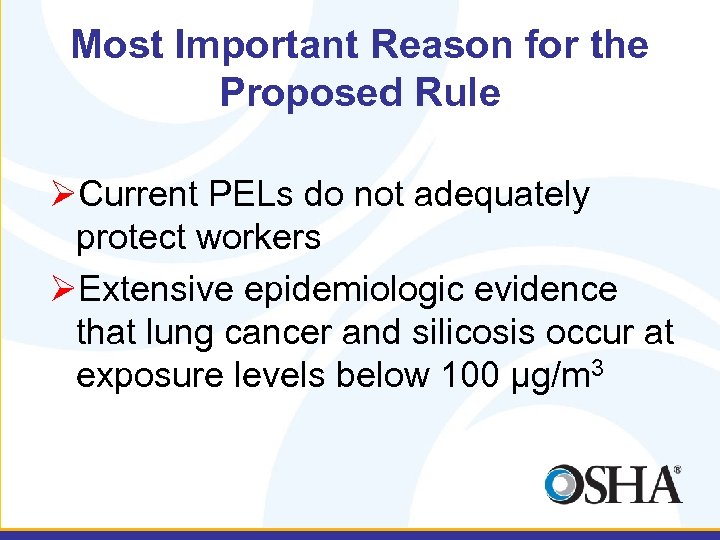 Most Important Reason for the Proposed Rule

➢Current PELs do not adequately protect workers

➢Extensive epidemiologic evidence that lung cancer and silicosis occur at exposure levels below 100 $\mu g/m^3$

OSHA®